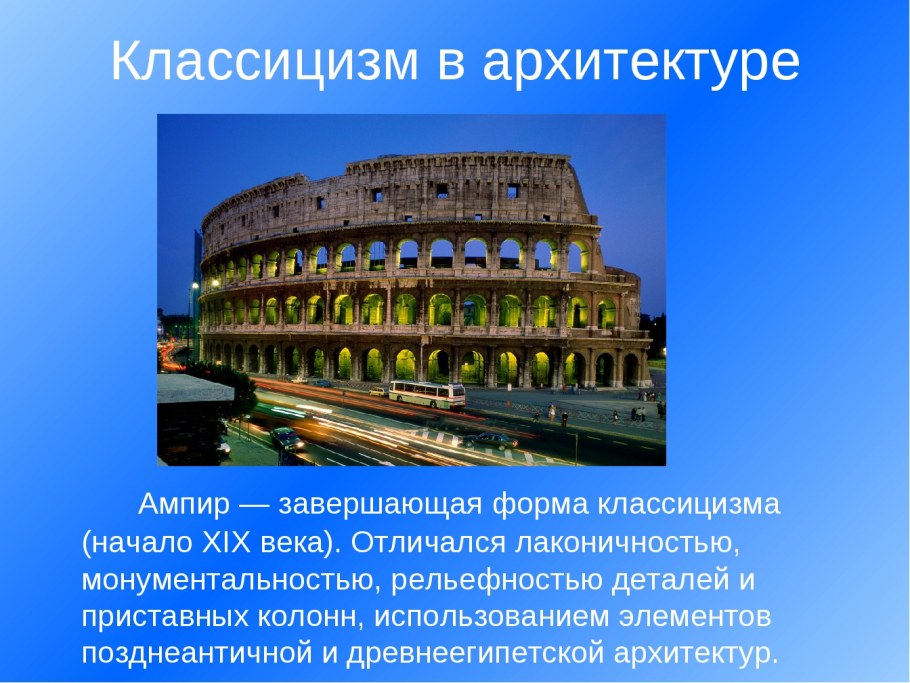 Классицизм в архитектуре

Ампир — завершающая форма классицизма (начало XIX века). Отличался лаконичностью, монументальностью, рельефностью деталей и приставных колонн, использованием элементов позднеантичной и древнеегипетской архитектур.